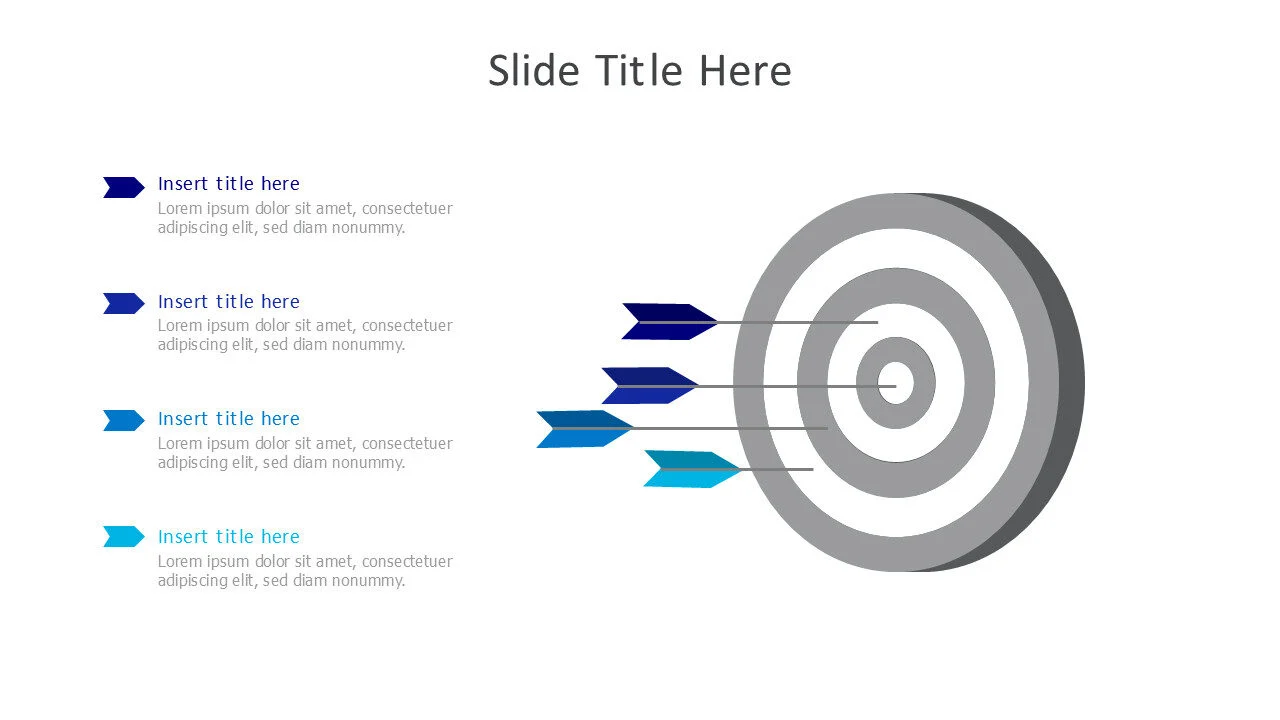 Slide Title Here

Insert title here
Lorem ipsum dolor sit amet, consectetuer adipiscing elit, sed diam nonummy.

Insert title here
Lorem ipsum dolor sit amet, consectetuer adipiscing elit, sed diam nonummy.

Insert title here
Lorem ipsum dolor sit amet, consectetuer adipiscing elit, sed diam nonummy.

Insert title here
Lorem ipsum dolor sit amet, consectetuer adipiscing elit, sed diam nonummy.